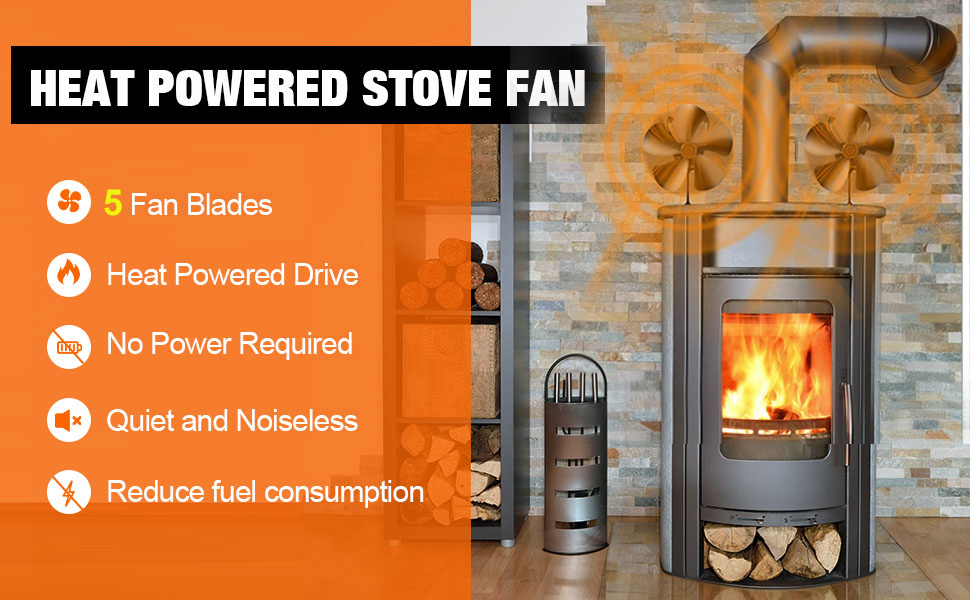 HEAT POWERED STOVE FAN

5 Fan Blades

Heat Powered Drive

No Power Required

Quiet and Noiseless

Reduce fuel consumption